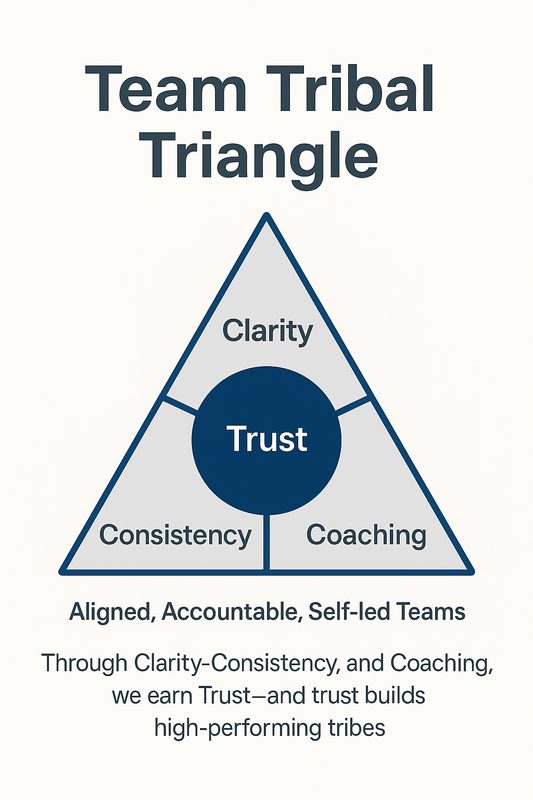 Team Tribal Triangle

Clarity

Trust

Consistency

Coaching

Aligned, Accountable, Self-led Teams

Through Clarity-Consistency, and Coaching, we earn Trust—and trust builds high-performing tribes